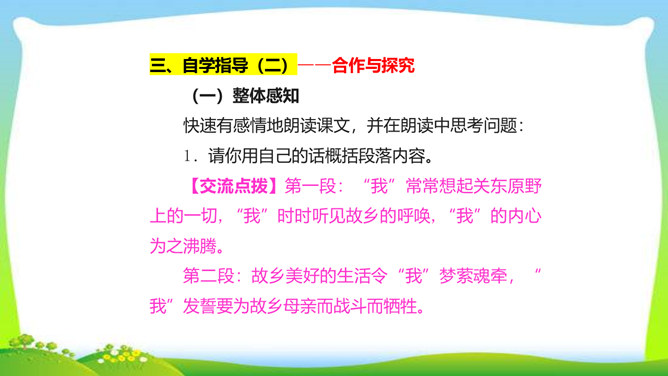 三、自学指导（二）——合作与探究

（一）整体感知

快速有感情地朗读课文，并在朗读中思考问题：

1．请你用自己的话概括段落内容。

【交流点拨】第一段：“我”常常想起关东原野上的一切，“我”时时听见故乡的呼唤，“我”的内心为之沸腾。

第二段：故乡美好的生活令“我”梦萦魂牵，“我”发誓要为故乡母亲而战斗而牺牲。